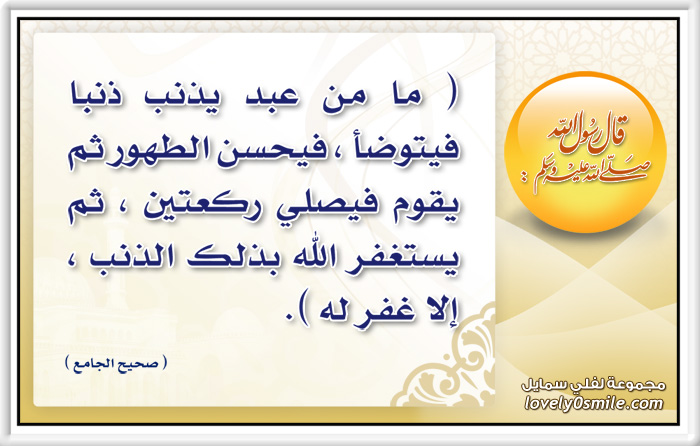 قال رسول الله صلى الله عليه وسلم :

( ما من عبد يذنب ذنبا فيتوضأ ، فيحسن الطهور ثم يقوم فيصلي ركعتين ، ثم يستغفر الله بذلك الذنب ، إلا غفر له ).

( صحيح الجامع )

مجموعة لفلي سمايل
lovely0smile.com